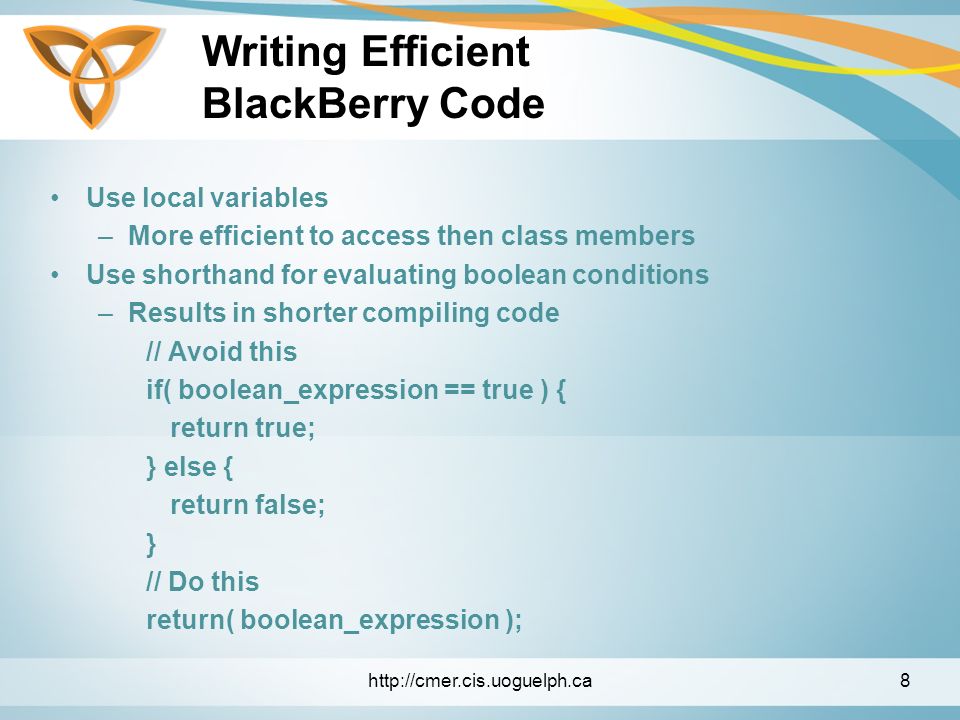 Writing Efficient BlackBerry Code

• Use local variables
– More efficient to access then class members
• Use shorthand for evaluating boolean conditions
– Results in shorter compiling code
// Avoid this
if( boolean_expression == true ) {
return true;
} else {
return false;
}
// Do this
return( boolean_expression );

http://cmer.cis.uoguelph.ca

8